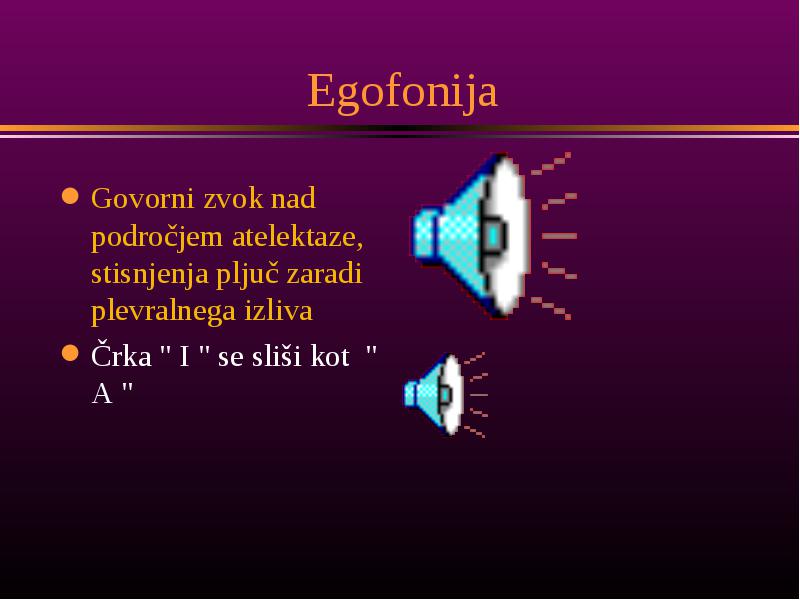 Egofonija

- Govorni zvok nad področjem atelektaze, stisnjenja pljuč zaradi plevralnega izliva
- Črka " I " se sliši kot " A "